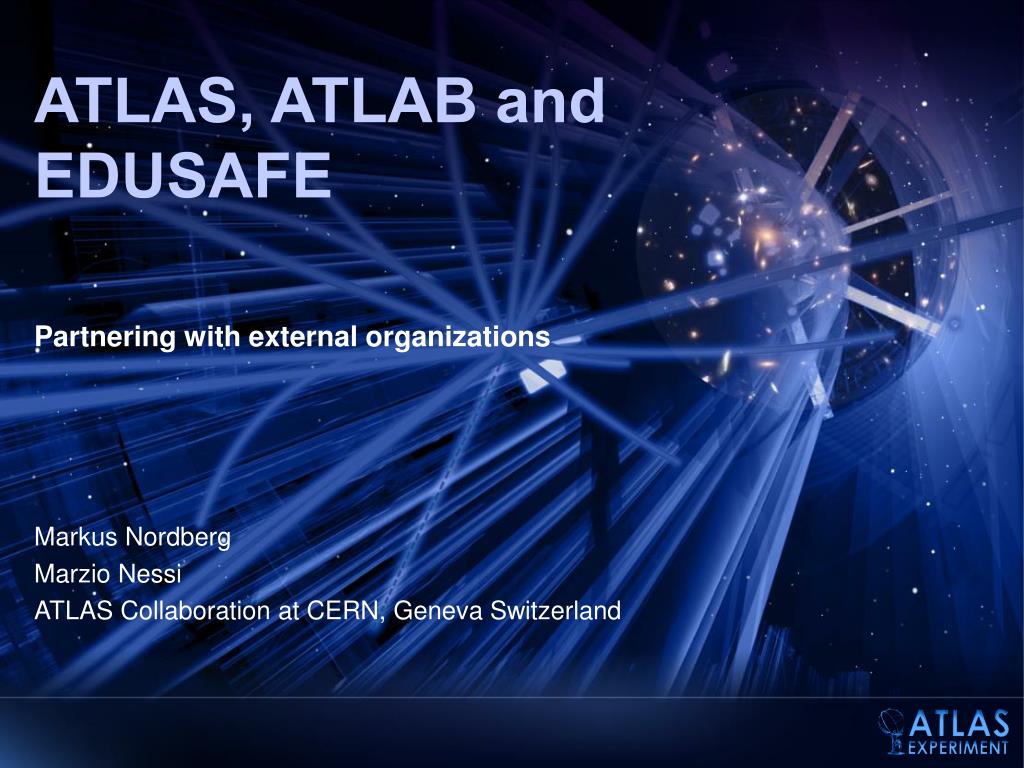 ATLAS, ATLAB and EDUSAFE

Partnering with external organizations

Markus Nordberg
Marzio Nessi
ATLAS Collaboration at CERN, Geneva Switzerland

ATLAS EXPERIMENT